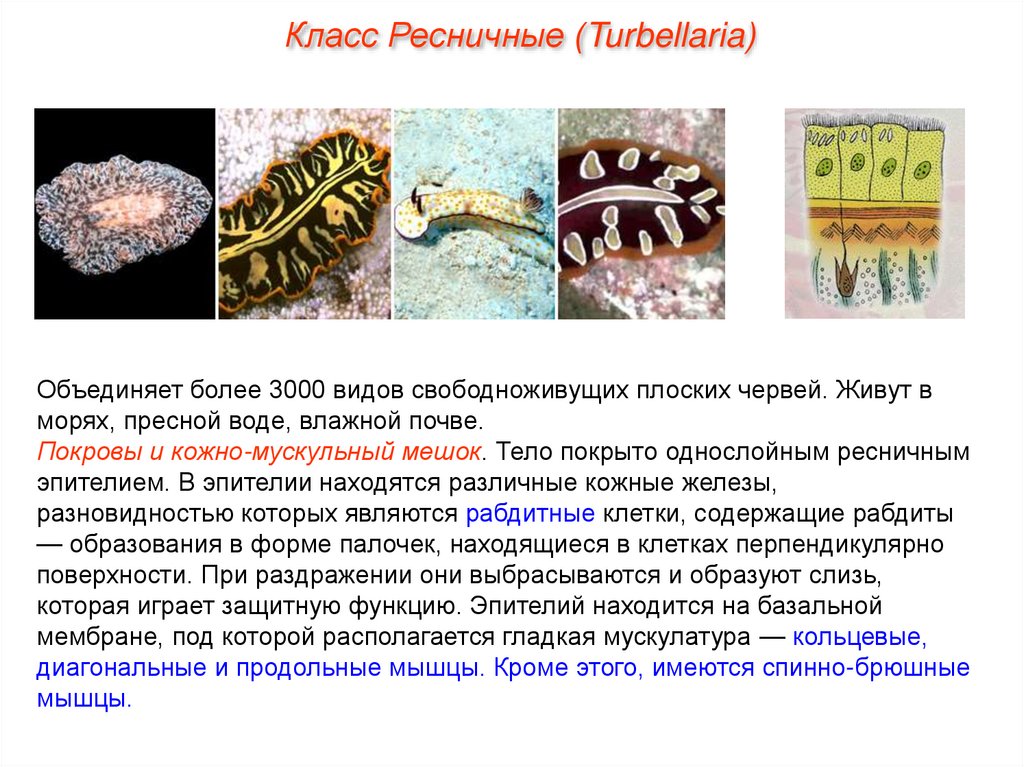 Класс Ресничные (Turbellaria)

Объединяет более 3000 видов свободноживущих плоских червей. Живут в морях, пресной воде, влажной почве.
Покровы и кожно-мускульный мешок. Тело покрыто однослойным ресничным эпителием. В эпителии находятся различные кожные железы, разновидностью которых являются рабдитные клетки, содержащие рабдиты — образования в форме палочек, находящиеся в клетках перпендикулярно поверхности. При раздражении они выбрасываются и образуют слизь, которая играет защитную функцию. Эпителий находится на базальной мембране, под которой располагается гладкая мускулатура — кольцевые, диагональные и продольные мышцы. Кроме этого, имеются спинно-брюшные мышцы.